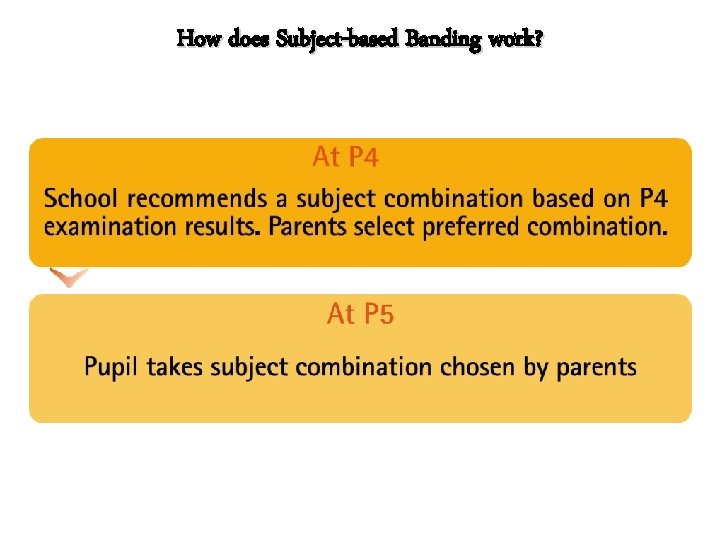 How does Subject-based Banding work?

At P4

School recommends a subject combination based on P4 examination results. Parents select preferred combination.

At P5

Pupil takes subject combination chosen by parents